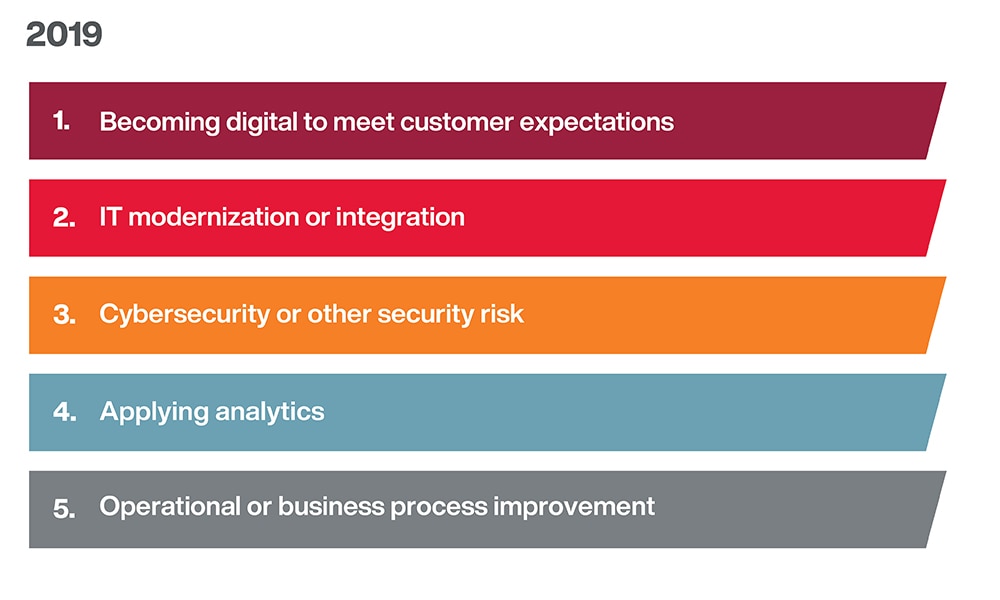 2019

1. Becoming digital to meet customer expectations

2. IT modernization or integration

3. Cybersecurity or other security risk

4. Applying analytics

5. Operational or business process improvement